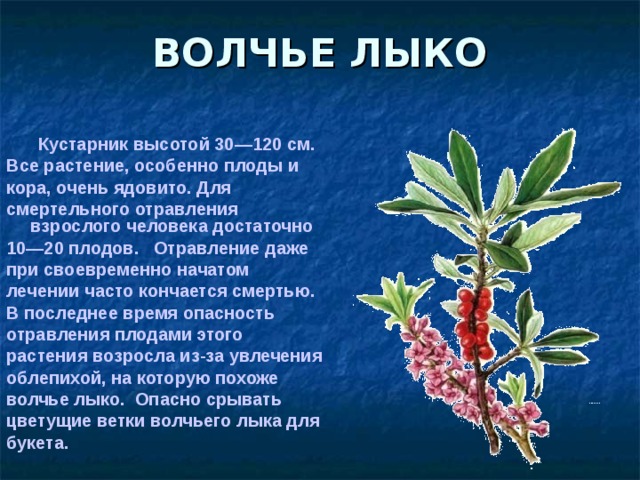 ВОЛЧЬЕ ЛЫКО

Кустарник высотой 30—120 см. Все растение, особенно плоды и кора, очень ядовито. Для смертельного отравления взрослого человека достаточно 10—20 плодов. Отравление даже при своевременно начатом лечении часто кончается смертью. В последнее время опасность отравления плодами этого растения возросла из-за увлечения облепихой, на которую похоже волчье лыко. Опасно срывать цветущие ветки волчьего лыка для букета.